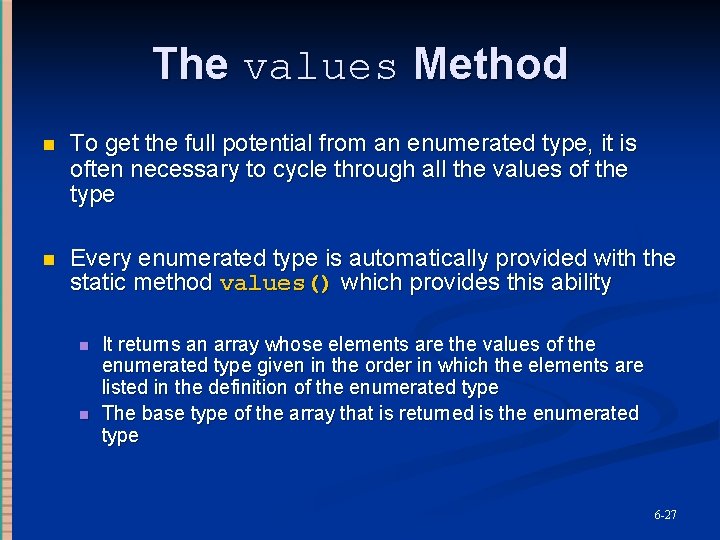 The values Method

To get the full potential from an enumerated type, it is often necessary to cycle through all the values of the type

Every enumerated type is automatically provided with the static method values() which provides this ability

It returns an array whose elements are the values of the enumerated type given in the order in which the elements are listed in the definition of the enumerated type

The base type of the array that is returned is the enumerated type

6-27